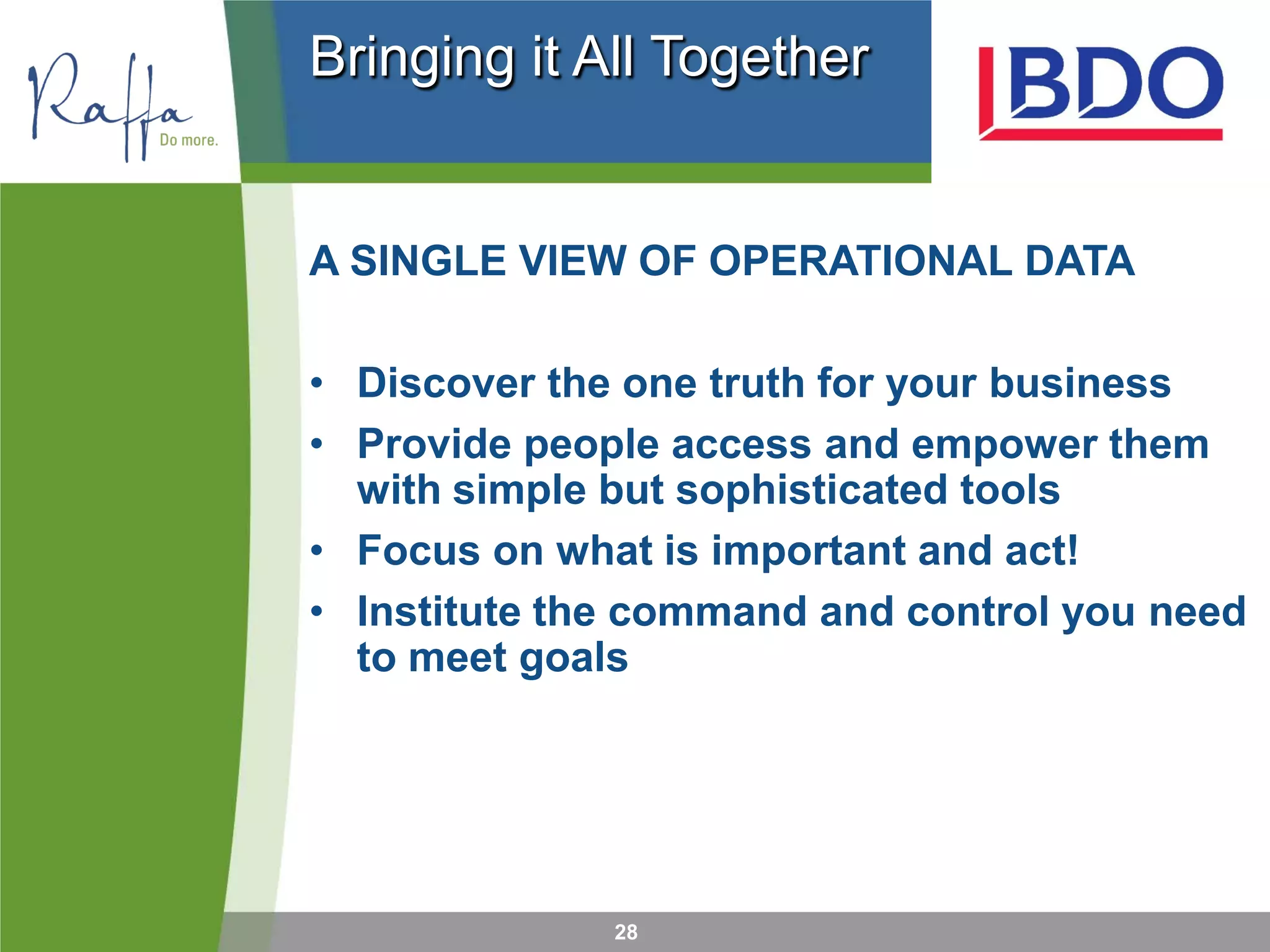 Raffa
Do more.

Bringing it All Together

BDO

A SINGLE VIEW OF OPERATIONAL DATA

• Discover the one truth for your business
• Provide people access and empower them with simple but sophisticated tools
• Focus on what is important and act!
• Institute the command and control you need to meet goals

28